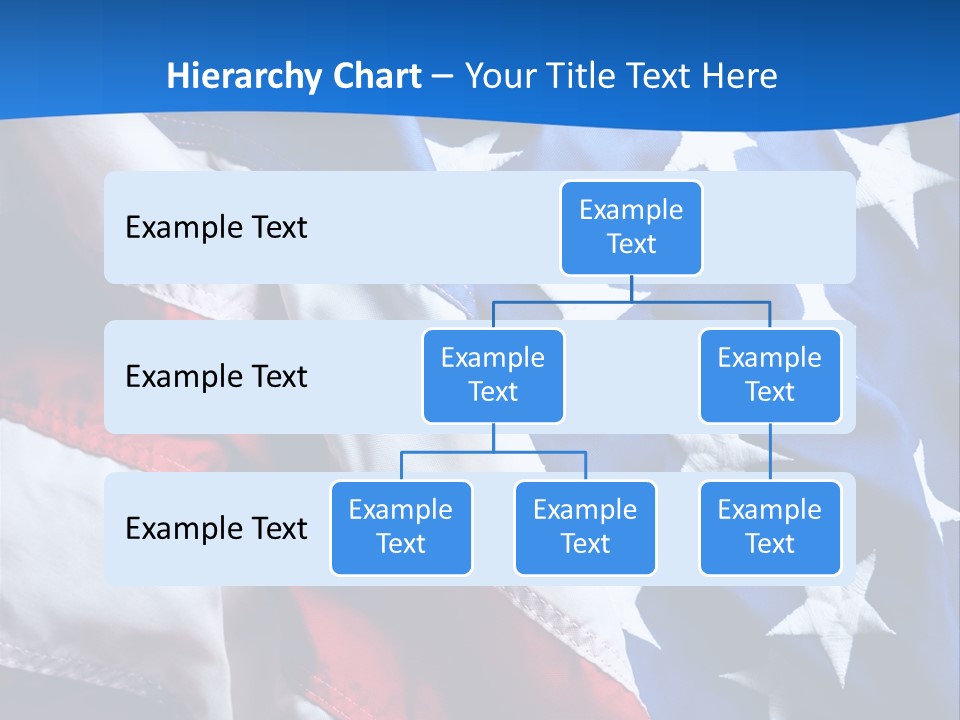 Hierarchy Chart – Your Title Text Here

Example Text

Example Text

Example Text

Example Text

Example Text

Example Text

Example Text

Example Text

Example Text